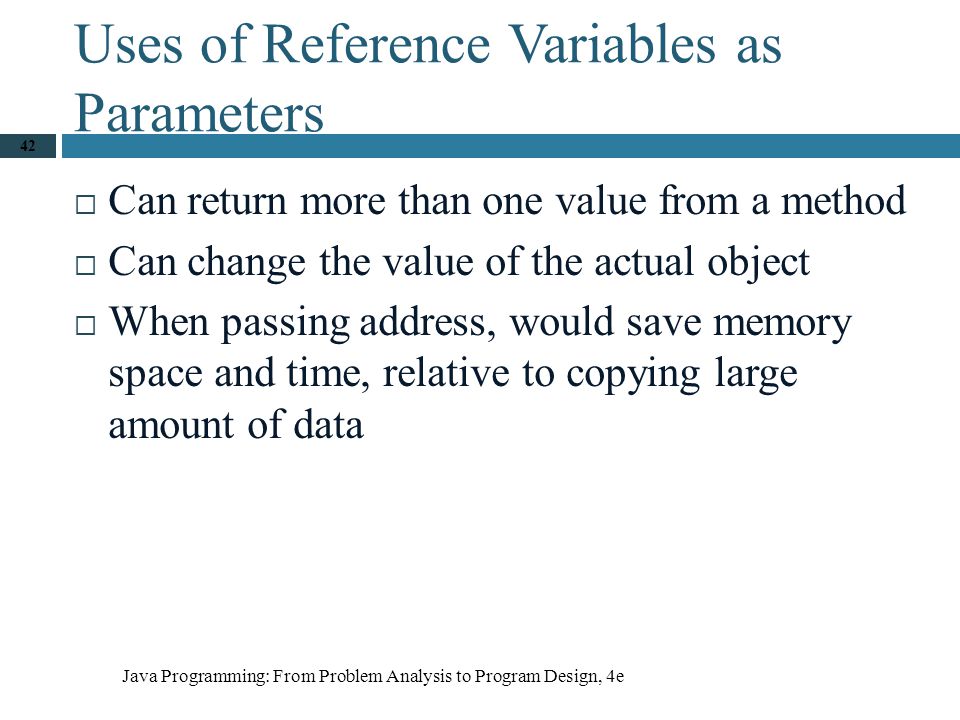 Uses of Reference Variables as Parameters

42

□ Can return more than one value from a method

□ Can change the value of the actual object

□ When passing address, would save memory space and time, relative to copying large amount of data

Java Programming: From Problem Analysis to Program Design, 4e